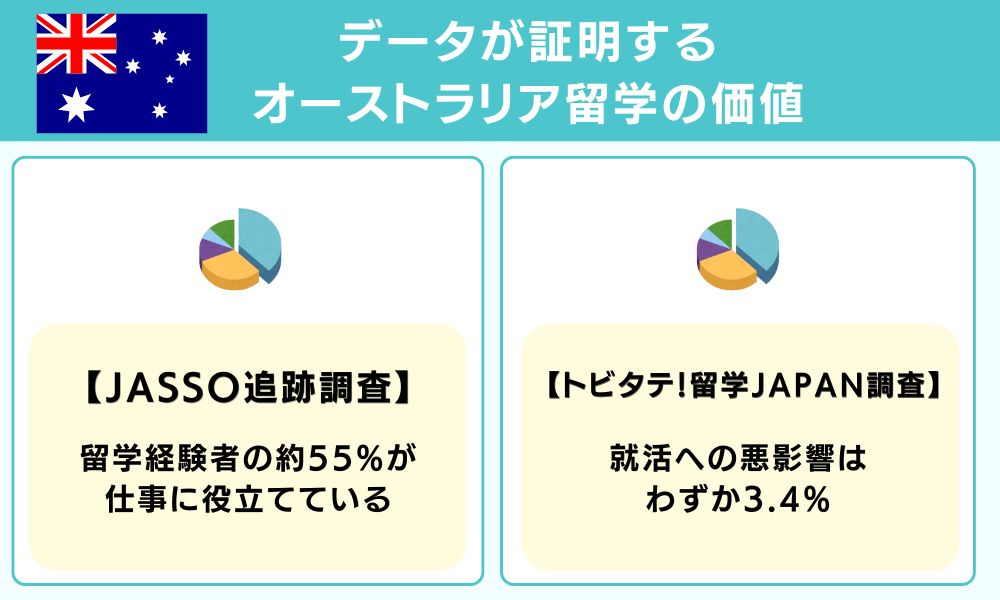 データが証明する
オーストラリア留学の価値

【JASSO追跡調査】

留学経験者の約55%が仕事に役立てている

【トビタテ!留学JAPAN調査】

就活への悪影響はわずか3.4%